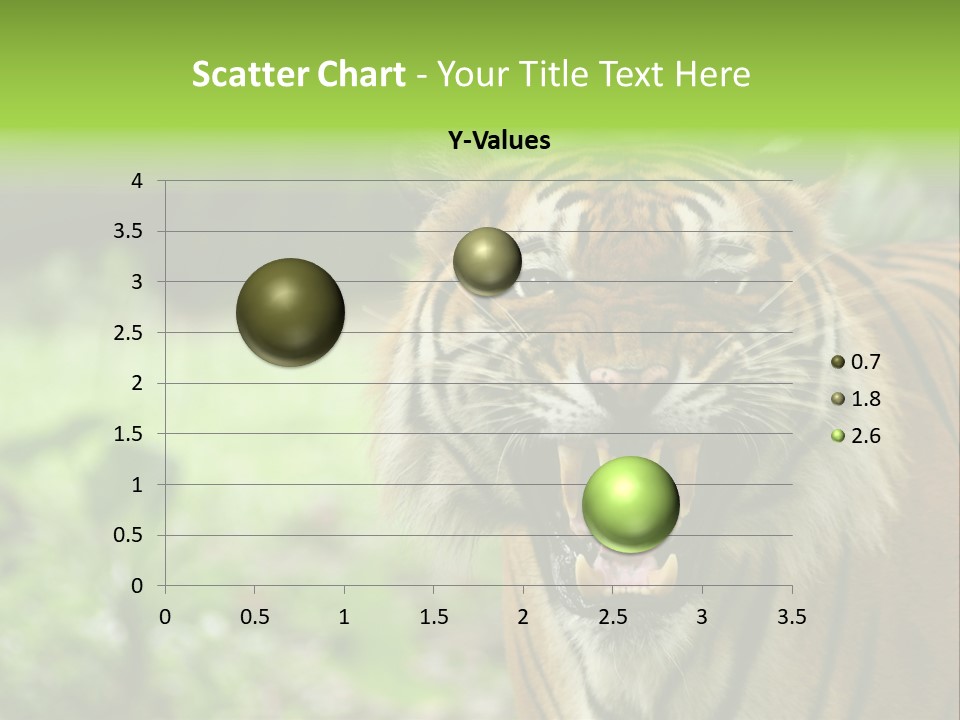 Scatter Chart - Your Title Text Here

Y-Values

4
3.5
3
2.5
2
1.5
1
0.5
0

0 0.5 1 1.5 2 2.5 3 3.5

0.7
1.8
2.6